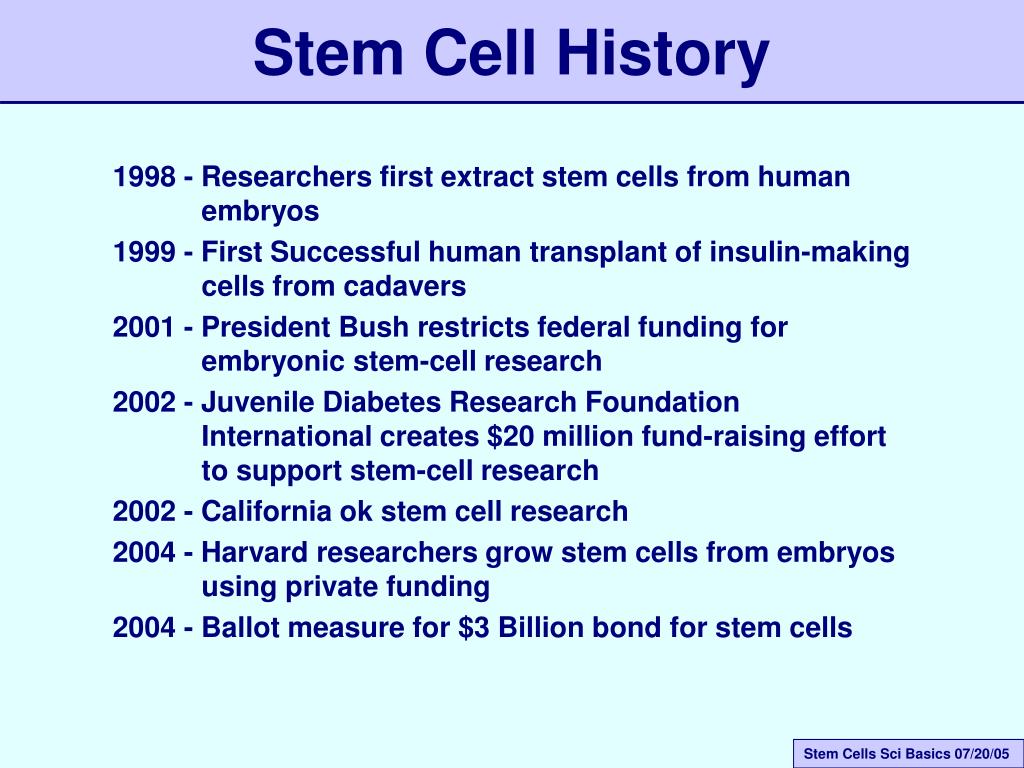 Stem Cell History

1998 - Researchers first extract stem cells from human embryos

1999 - First Successful human transplant of insulin-making cells from cadavers

2001 - President Bush restricts federal funding for embryonic stem-cell research

2002 - Juvenile Diabetes Research Foundation International creates \$20 million fund-raising effort to support stem-cell research

2002 - California ok stem cell research

2004 - Harvard researchers grow stem cells from embryos using private funding

2004 - Ballot measure for \$3 Billion bond for stem cells

Stem Cells Sci Basics 07/20/05